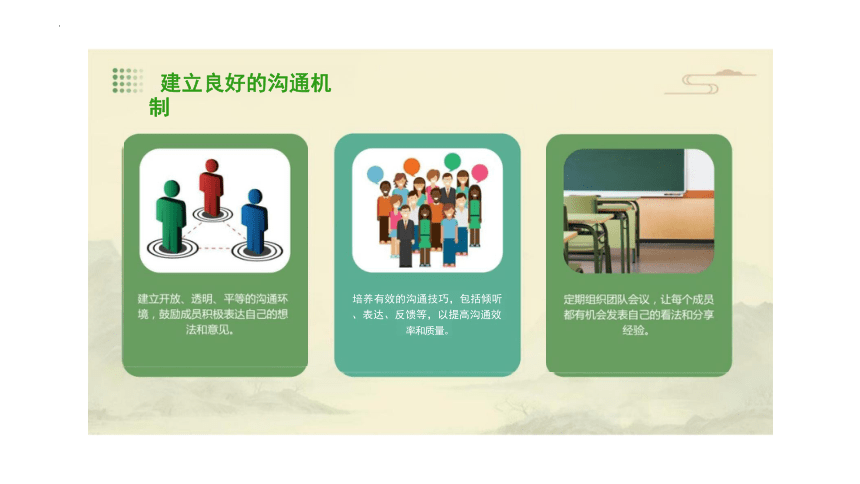 建立良好的沟通机制

建立开放、透明、平等的沟通环境，鼓励成员积极表达自己的想法和意见。

培养有效的沟通技巧，包括倾听、表达、反馈等，以提高沟通效率和质量。

定期组织团队会议，让每个成员都有机会发表自己的看法和分享经验。